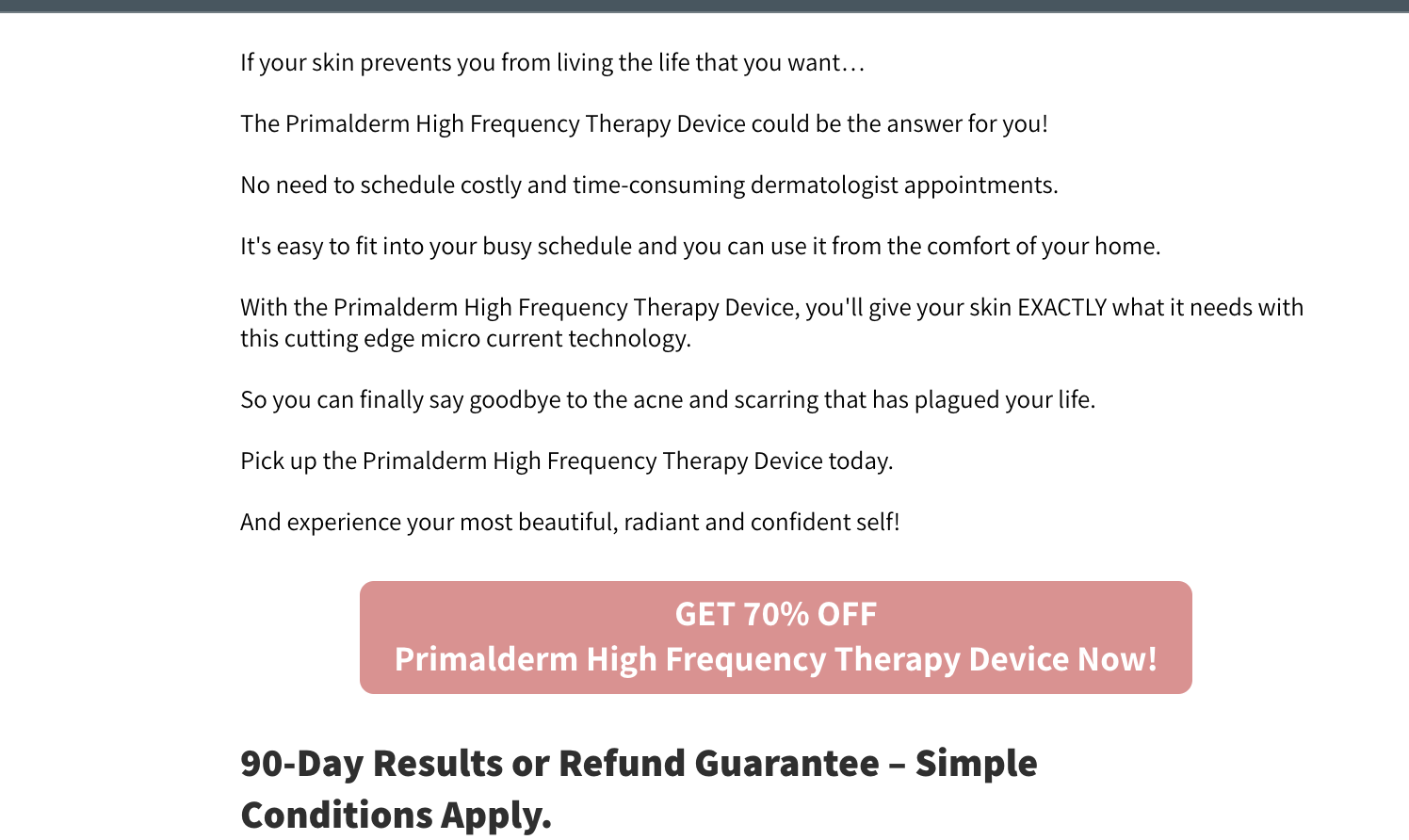 If your skin prevents you from living the life that you want…

The Primalderm High Frequency Therapy Device could be the answer for you!

No need to schedule costly and time-consuming dermatologist appointments.

It's easy to fit into your busy schedule and you can use it from the comfort of your home.

With the Primalderm High Frequency Therapy Device, you'll give your skin EXACTLY what it needs with this cutting edge micro current technology.

So you can finally say goodbye to the acne and scarring that has plagued your life.

Pick up the Primalderm High Frequency Therapy Device today.

And experience your most beautiful, radiant and confident self!

GET 70% OFF
Primalderm High Frequency Therapy Device Now!

90-Day Results or Refund Guarantee – Simple Conditions Apply.